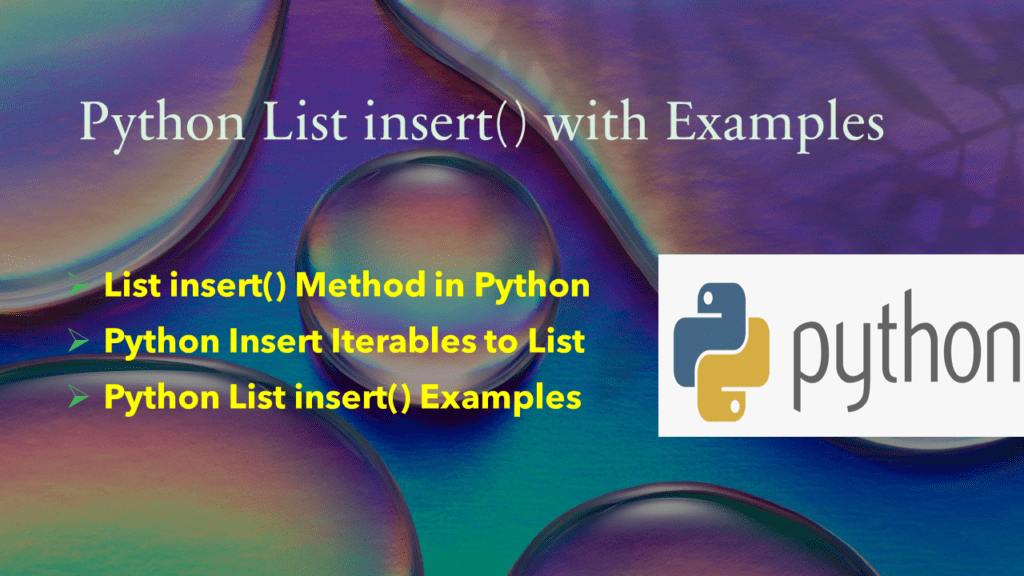 Python List insert() with Examples

➢ List insert() Method in Python
➢ Python Insert Iterables to List
➢ Python List insert() Examples

python